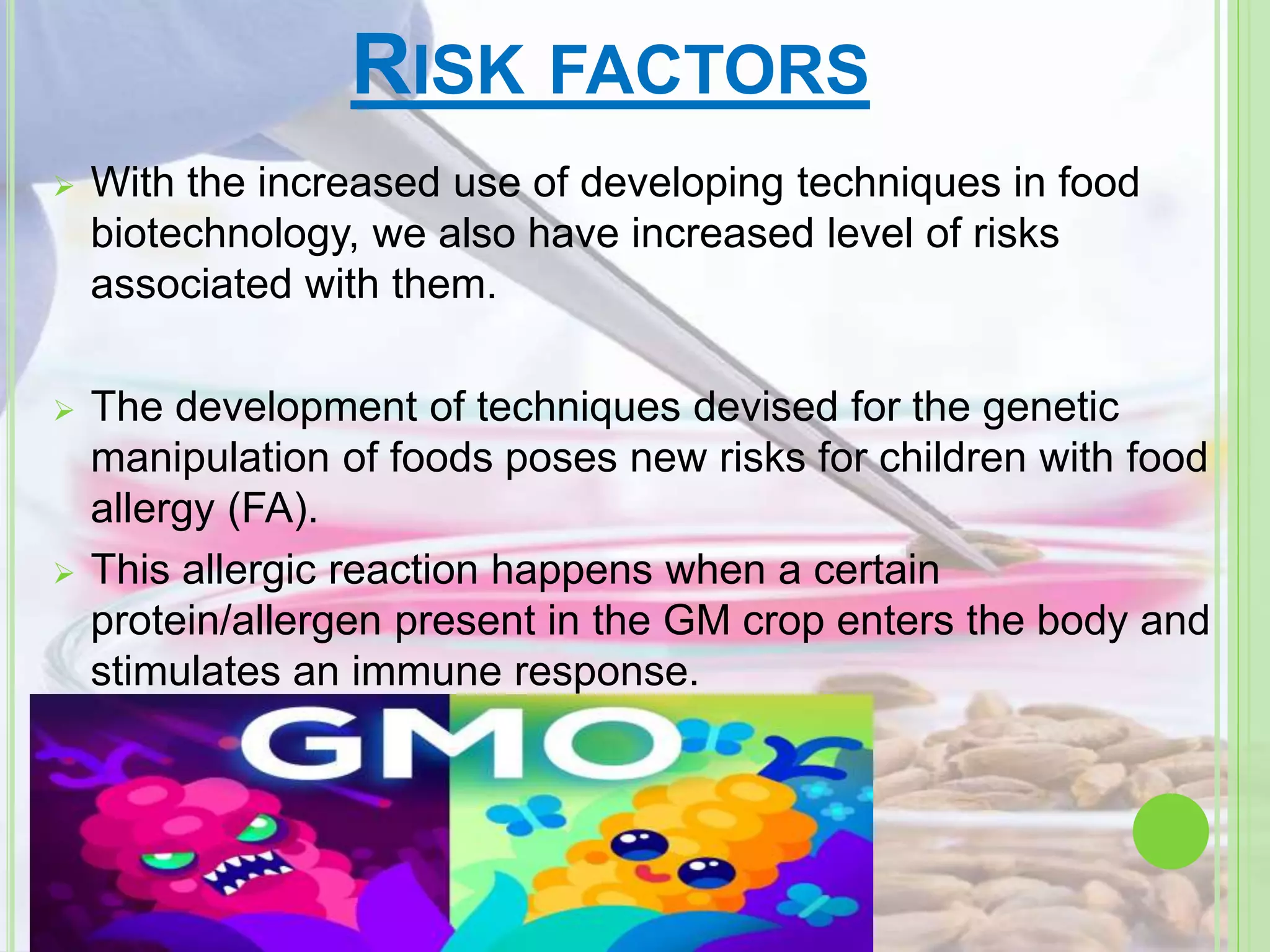 RISK FACTORS

➢ With the increased use of developing techniques in food biotechnology, we also have increased level of risks associated with them.

➢ The development of techniques devised for the genetic manipulation of foods poses new risks for children with food allergy (FA).

➢ This allergic reaction happens when a certain protein/allergen present in the GM crop enters the body and stimulates an immune response.

GMO